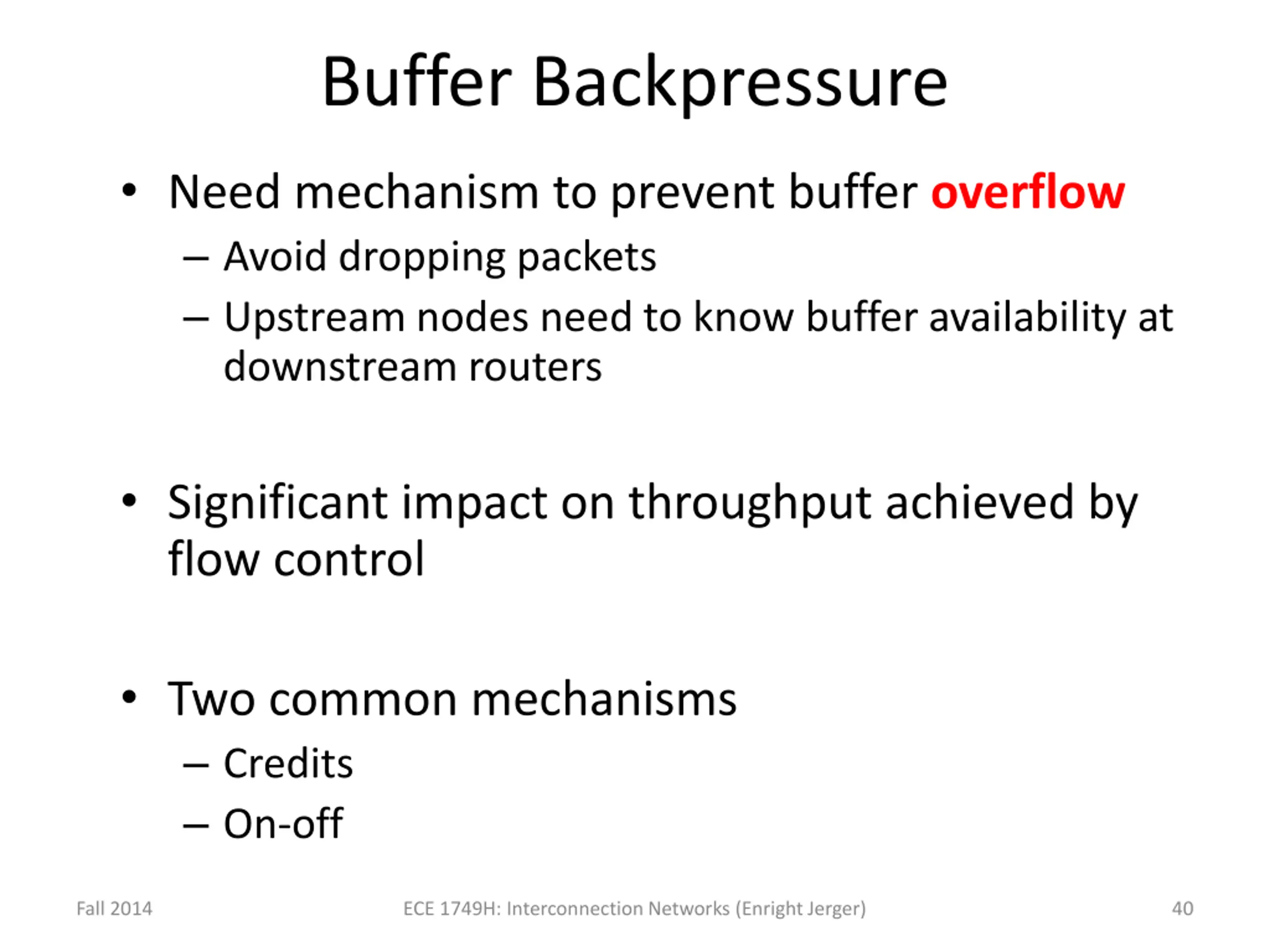 Buffer Backpressure

• Need mechanism to prevent buffer overflow
– Avoid dropping packets
– Upstream nodes need to know buffer availability at downstream routers

• Significant impact on throughput achieved by flow control

• Two common mechanisms
– Credits
– On-off

Fall 2014

ECE 1749H: Interconnection Networks (Enright Jerger)

40